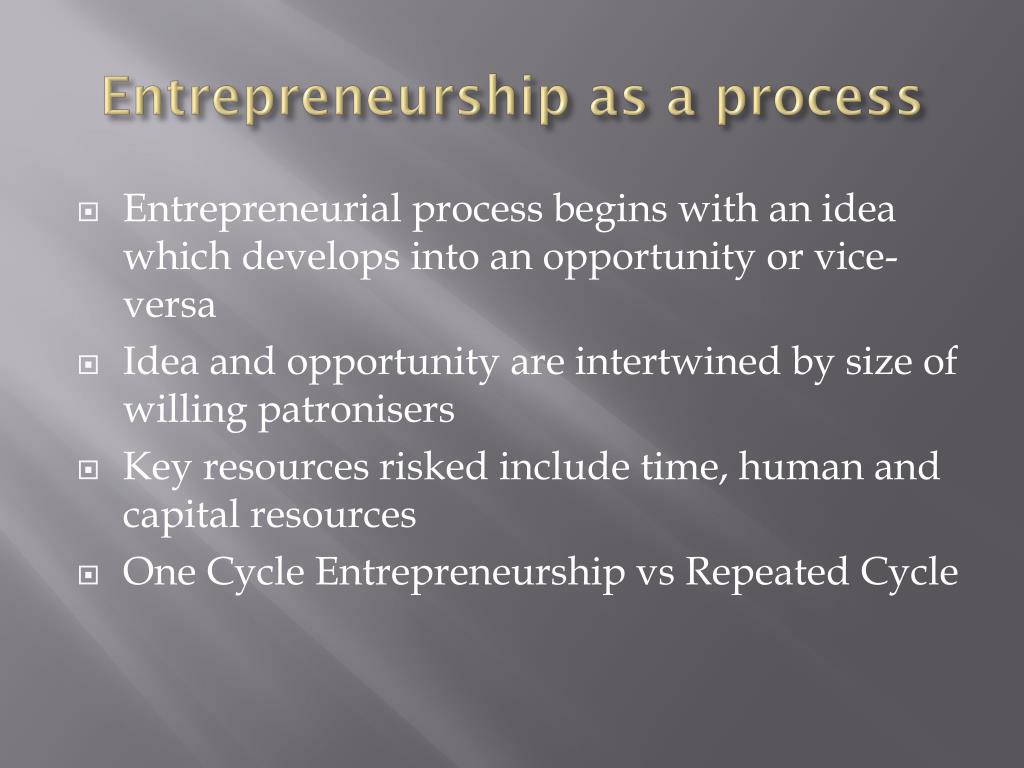 Entrepreneurship as a process

Entrepreneurial process begins with an idea which develops into an opportunity or vice-versa

Idea and opportunity are intertwined by size of willing patronisers

Key resources risked include time, human and capital resources

One Cycle Entrepreneurship vs Repeated Cycle